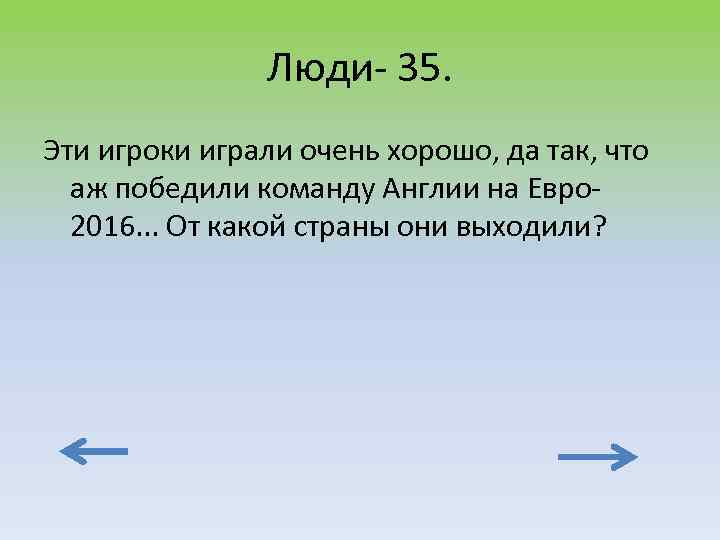 Люди- 35.

Эти игроки играли очень хорошо, да так, что аж победили команду Англии на Евро-2016... От какой страны они выходили?